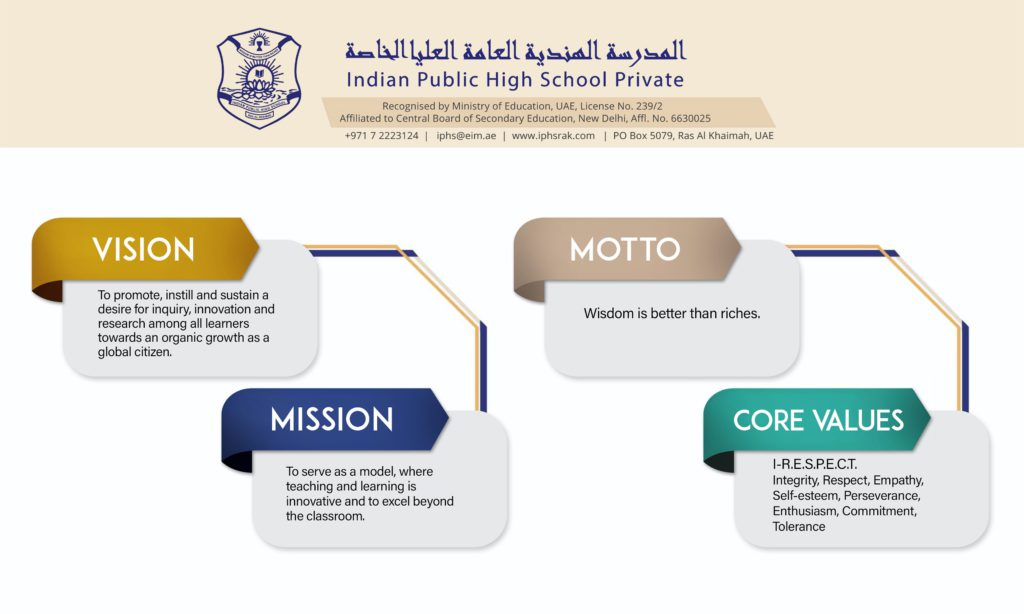 المدرسة الهندية العامة العليا الخاصة
Indian Public High School Private

Recognised by Ministry of Education, UAE, License No. 239/2
Affiliated to Central Board of Secondary Education, New Delhi, Affl. No. 6630025

+971 7 2223124 | iphs@eim.ae | www.iphsrak.com | PO Box 5079, Ras Al Khaimah, UAE

VISION

To promote, instill and sustain a desire for inquiry, innovation and research among all learners towards an organic growth as a global citizen.

MISSION

To serve as a model, where teaching and learning is innovative and to excel beyond the classroom.

MOTTO

Wisdom is better than riches.

CORE VALUES

I-R.E.S.P.E.C.T.
Integrity, Respect, Empathy, Self-esteem, Perseverance, Enthusiasm, Commitment, Tolerance